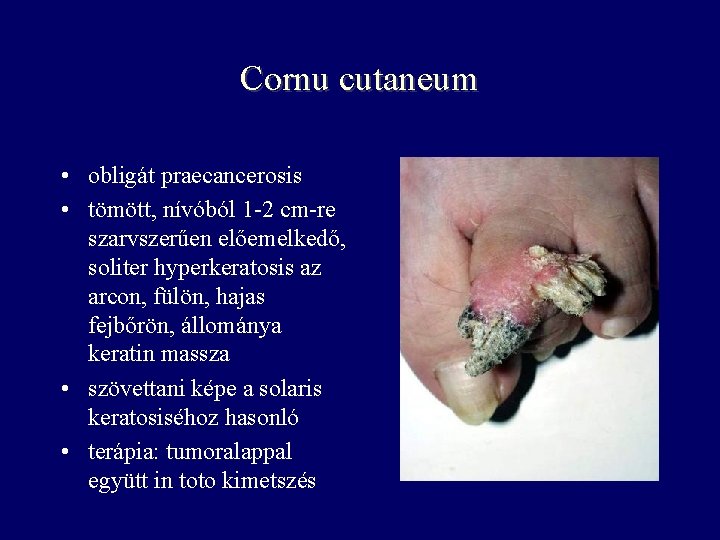 Cornu cutaneum

• obligát praecancerosis
• tömött, nívóból 1-2 cm-re szarvszerűen előemelkedő, soliter hyperkeratosis az arcon, fülön, hajas fejbőrön, állománya keratin massza
• szövettani képe a solaris keratosiséhoz hasonló
• terápia: tumoralappal együtt in toto kimetszés